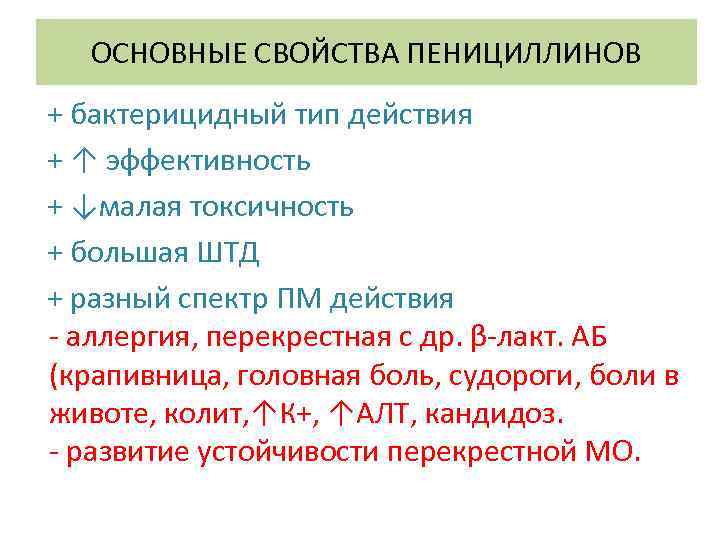 ОСНОВНЫЕ СВОЙСТВА ПЕНИЦИЛЛИНОВ

+ бактерицидный тип действия

+ ↑ эффективность

+ ↓малая токсичность

+ большая ШТД

+ разный спектр ПМ действия
- аллергия, перекрестная с др. β-лакт. АБ (крапивница, головная боль, судороги, боли в животе, колит,↑К+, ↑АЛТ, кандидоз.
- развитие устойчивости перекрестной МО.